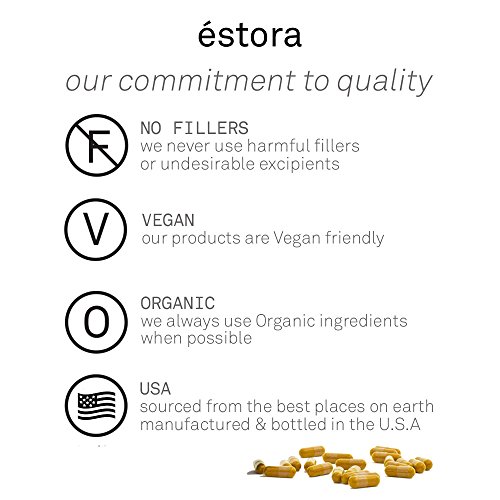 éstora

our commitment to quality

F

NO FILLERS
we never use harmful fillers or undesirable excipients

V

VEGAN
our products are Vegan friendly

O

ORGANIC
we always use Organic ingredients when possible

USA
sourced from the best places on earth manufactured & bottled in the U.S.A